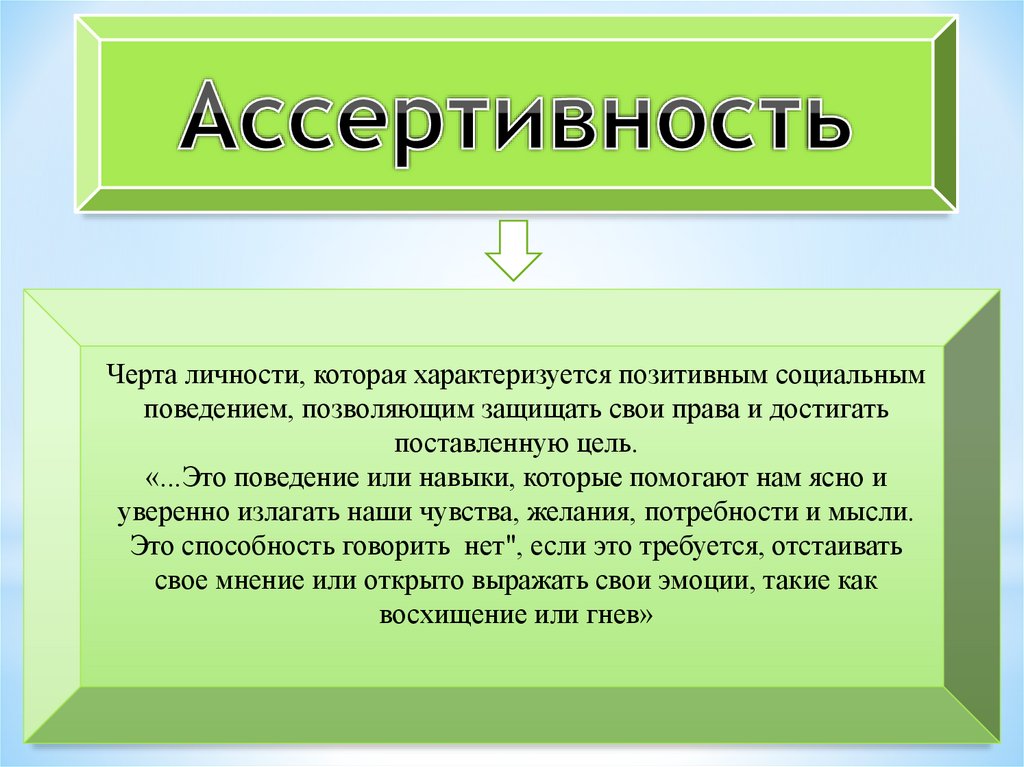 Ассертивность

Черта личности, которая характеризуется позитивным социальным поведением, позволяющим защищать свои права и достигать поставленную цель.
«...Это поведение или навыки, которые помогают нам ясно и уверенно излагать наши чувства, желания, потребности и мысли. Это способность говорить  нет", если это требуется, отстаивать свое мнение или открыто выражать свои эмоции, такие как восхищение или гнев»